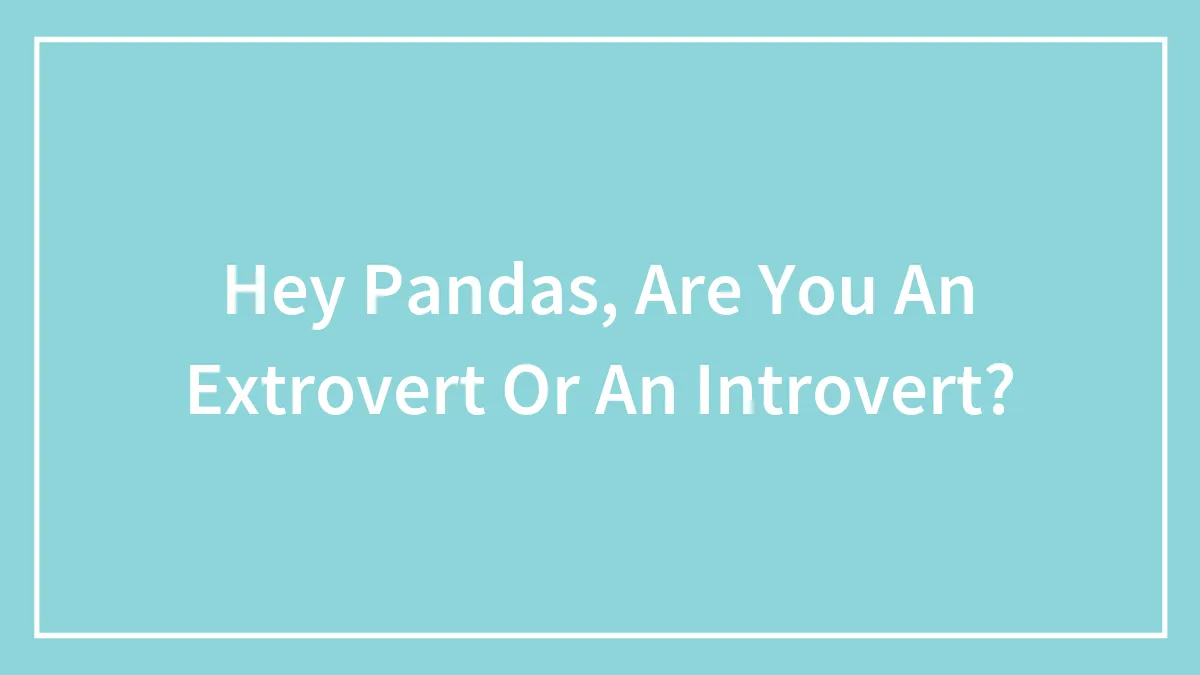 Hey Pandas, Are You An Extrovert Or An Introvert?